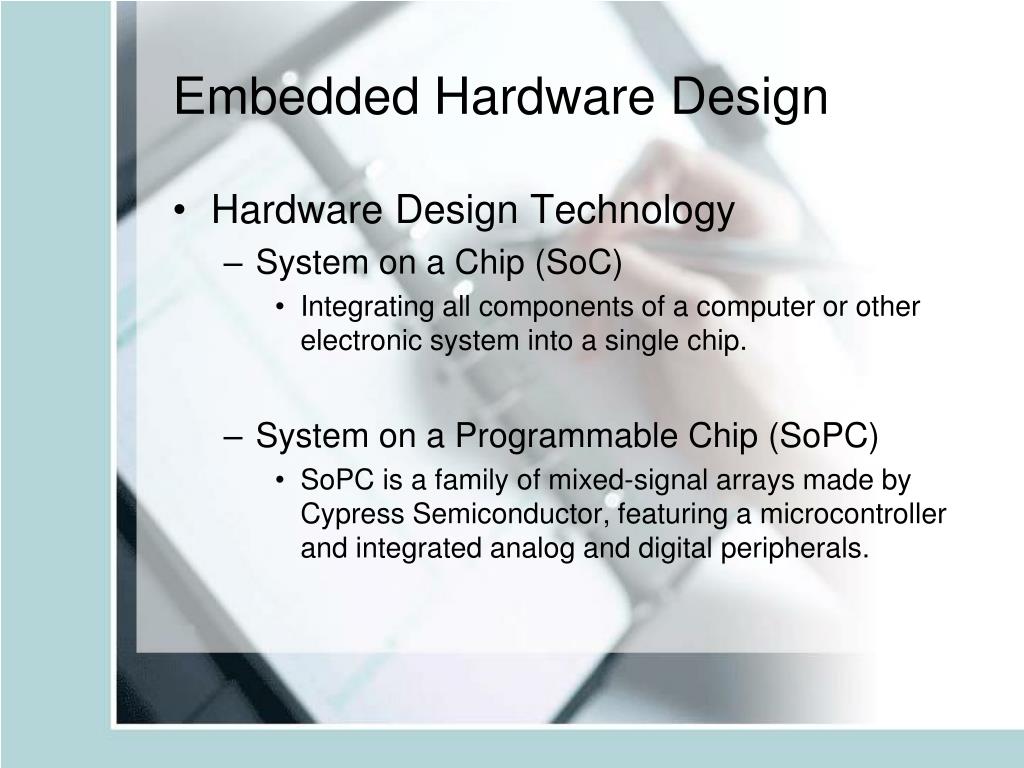 Embedded Hardware Design

• Hardware Design Technology
– System on a Chip (SoC)
• Integrating all components of a computer or other electronic system into a single chip.

– System on a Programmable Chip (SoPC)
• SoPC is a family of mixed-signal arrays made by Cypress Semiconductor, featuring a microcontroller and integrated analog and digital peripherals.